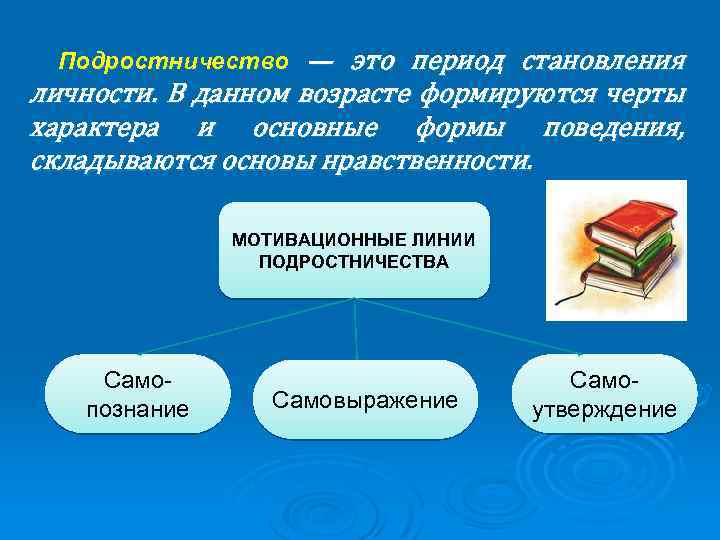 Подростничество — это период становления личности. В данном возрасте формируются черты характера и основные формы поведения, складываются основы нравственности.

МОТИВАЦИОННЫЕ ЛИНИИ ПОДРОСТНИЧЕСТВА

Само-познание

Самовыражение

Само-утверждение